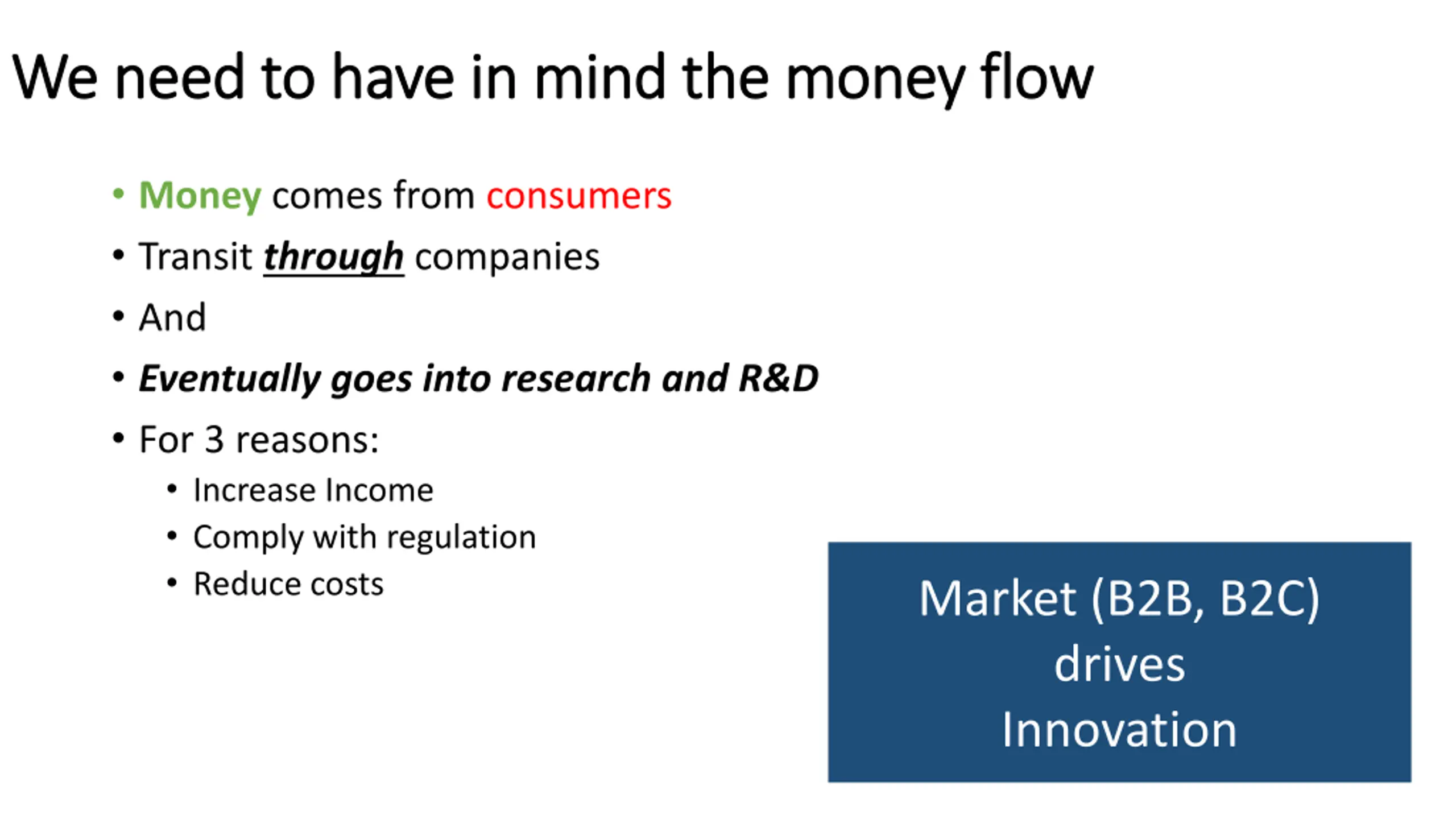 We need to have in mind the money flow

• Money comes from consumers
• Transit through companies
• And
• Eventually goes into research and R&D
• For 3 reasons:
  • Increase Income
  • Comply with regulation
  • Reduce costs

Market (B2B, B2C) drives Innovation